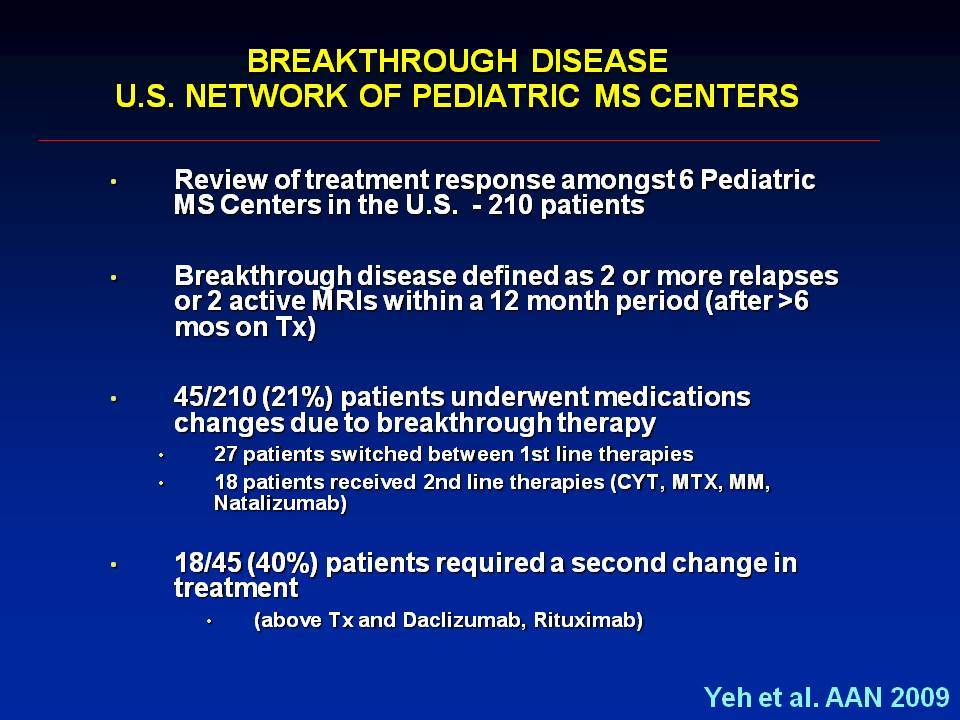 BREAKTHROUGH DISEASE
U.S. NETWORK OF PEDIATRIC MS CENTERS

• Review of treatment response amongst 6 Pediatric MS Centers in the U.S. - 210 patients

• Breakthrough disease defined as 2 or more relapses or 2 active MRIs within a 12 month period (after >6 mos on Tx)

• 45/210 (21%) patients underwent medications changes due to breakthrough therapy
  • 27 patients switched between 1st line therapies
  • 18 patients received 2nd line therapies (CYT, MTX, MM, Natalizumab)

• 18/45 (40%) patients required a second change in treatment
  • (above Tx and Daclizumab, Rituximab)

Yeh et al. AAN 2009